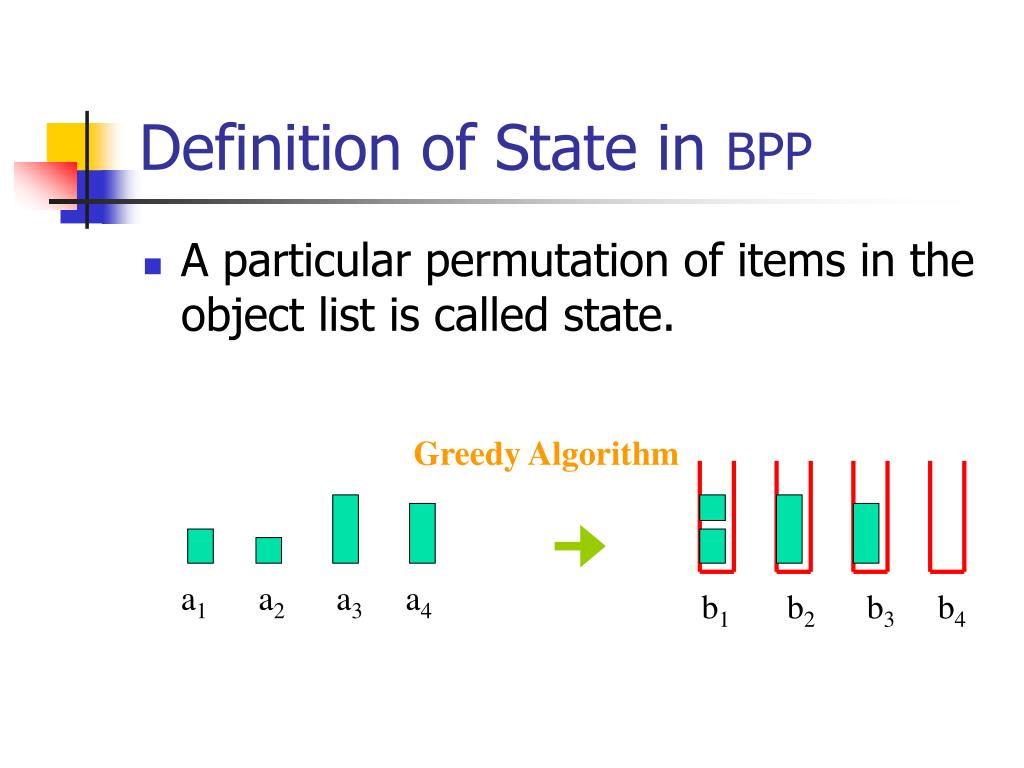 Definition of State in BPP

A particular permutation of items in the object list is called state.

Greedy Algorithm

$a_1$ $a_2$ $a_3$ $a_4$

$b_1$ $b_2$ $b_3$ $b_4$